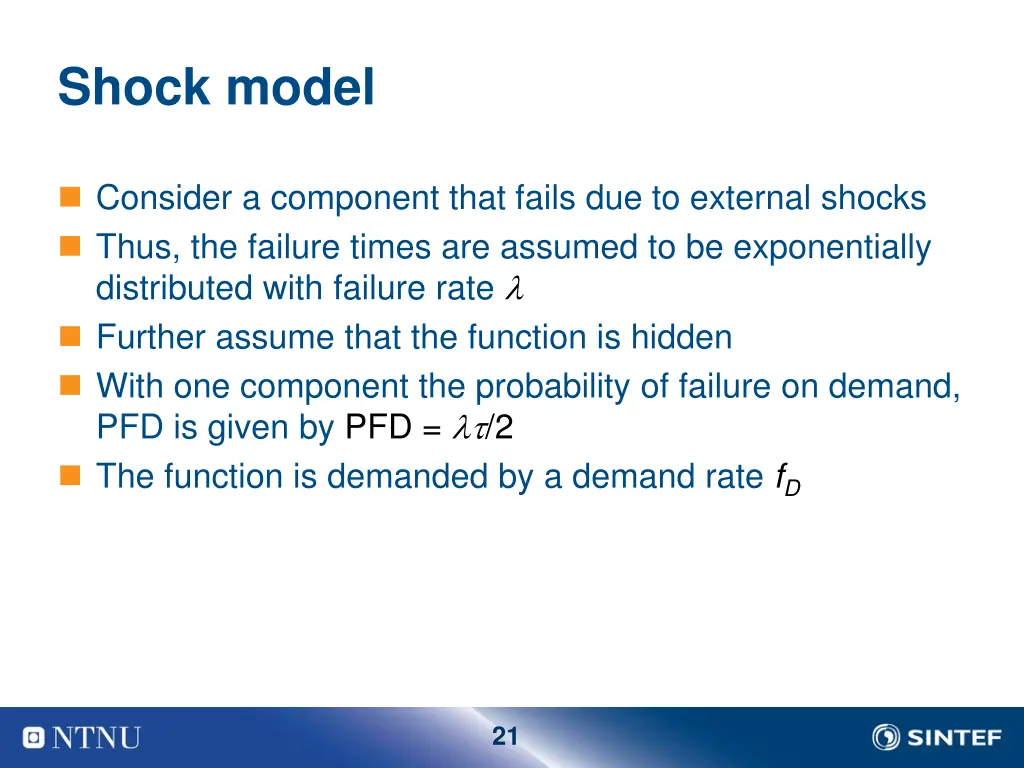 Shock model

Consider a component that fails due to external shocks

Thus, the failure times are assumed to be exponentially distributed with failure rate $\lambda$

Further assume that the function is hidden

With one component the probability of failure on demand, PFD is given by PFD = $\lambda\tau/2$

The function is demanded by a demand rate $f_D$

NTNU

21

SINTEF